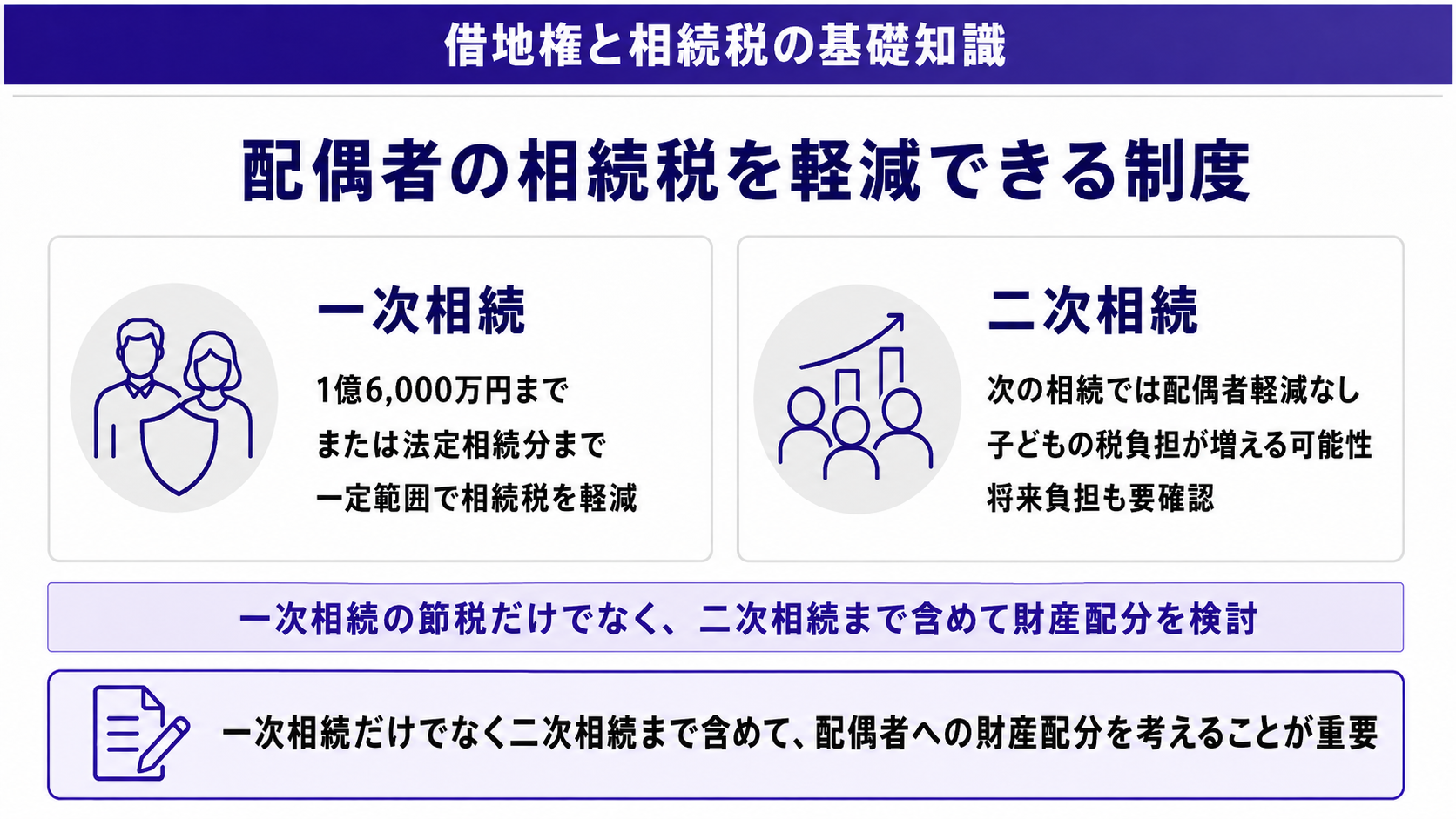 借地権と相続税の基礎知識

配偶者の相続税を軽減できる制度

一次相続

1億6,000万円まで
または法定相続分まで
一定範囲で相続税を軽減

二次相続

次の相続では配偶者軽減なし
子どもの税負担が増える可能性
将来負担も要確認

一次相続の節税だけでなく、二次相続まで含めて財産配分を検討

一次相続だけでなく二次相続まで含めて、配偶者への財産配分を考えることが重要